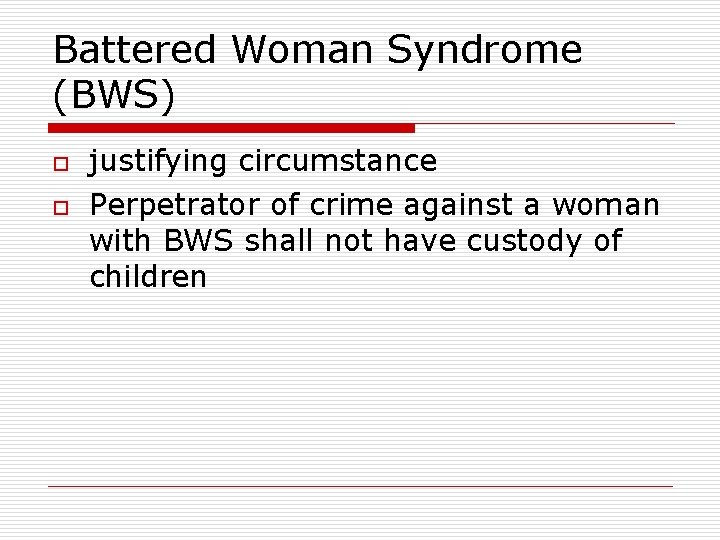 Battered Woman Syndrome (BWS)

justifying circumstance

Perpetrator of crime against a woman with BWS shall not have custody of children